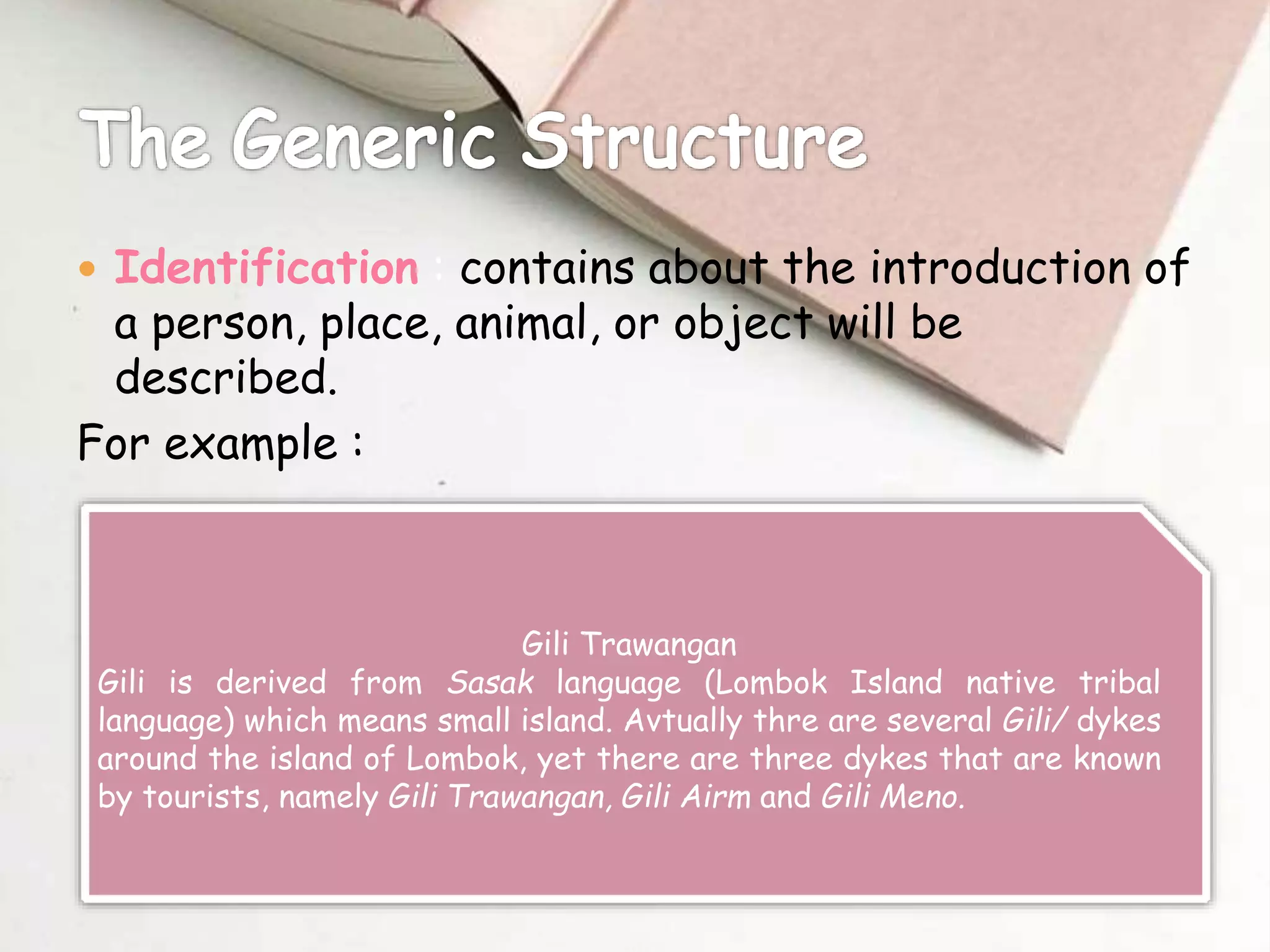 The Generic Structure

• Identification : contains about the introduction of a person, place, animal, or object will be described.

For example :

Gili Trawangan
Gili is derived from Sasak language (Lombok Island native tribal language) which means small island. Avtually thre are several Gili/ dykes around the island of Lombok, yet there are three dykes that are known by tourists, namely Gili Trawangan, Gili Airm and Gili Meno.